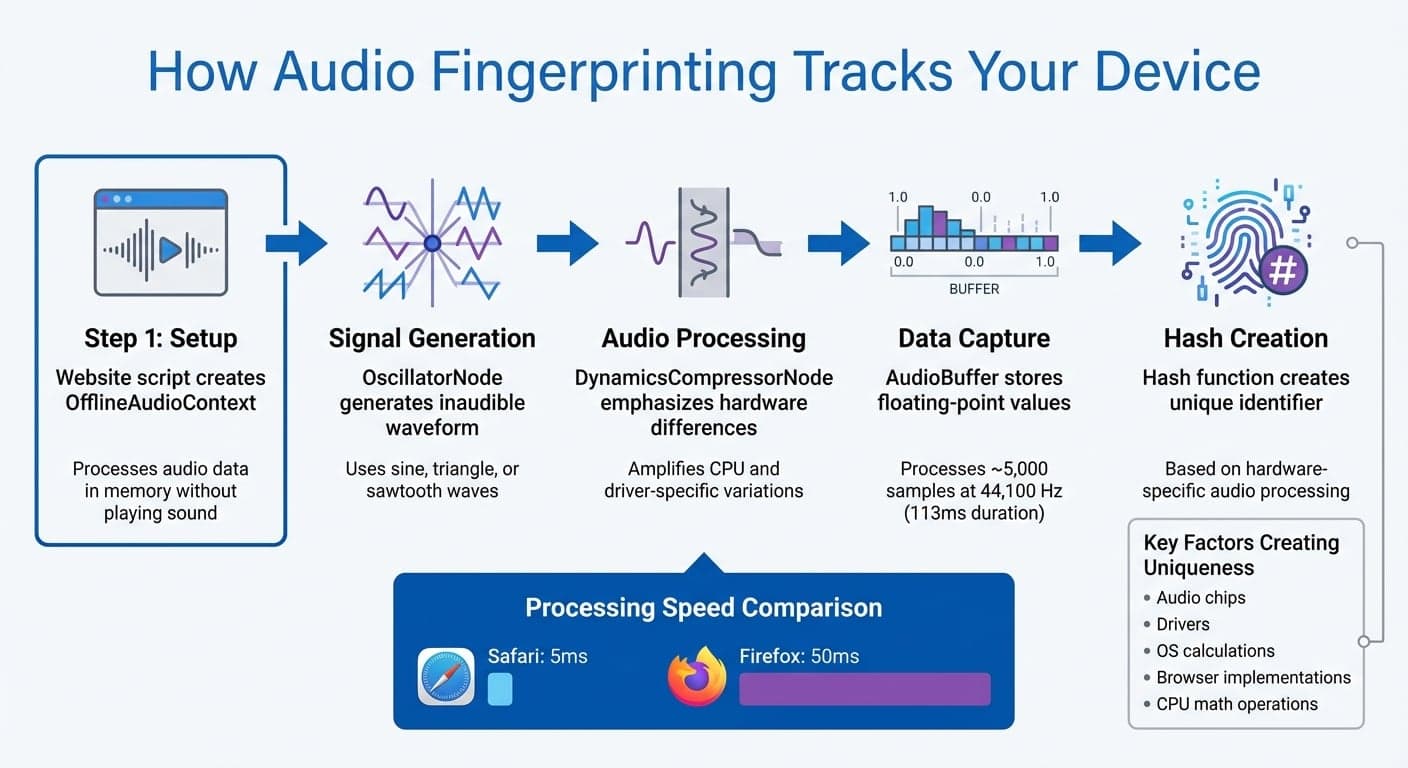 How Audio Fingerprinting Tracks Your Device

Step 1: Setup
Website script creates OfflineAudioContext
Processes audio data in memory without playing sound

Signal Generation
OscillatorNode generates inaudible waveform
Uses sine, triangle, or sawtooth waves

Audio Processing
DynamicsCompressorNode emphasizes hardware differences
Amplifies CPU and driver-specific variations

1.0 0.0 1.0
0.0 0.0 1.0
BUFFER

Data Capture
AudioBuffer stores floating-point values
Processes ~5,000 samples at 44,100 Hz (113ms duration)

#

Hash Creation
Hash function creates unique identifier
Based on hardware-specific audio processing

Key Factors Creating Uniqueness
• Audio chips
• Drivers
• OS calculations
• Browser implementations
• CPU math operations

Processing Speed Comparison
Safari: 5ms
Firefox: 50ms